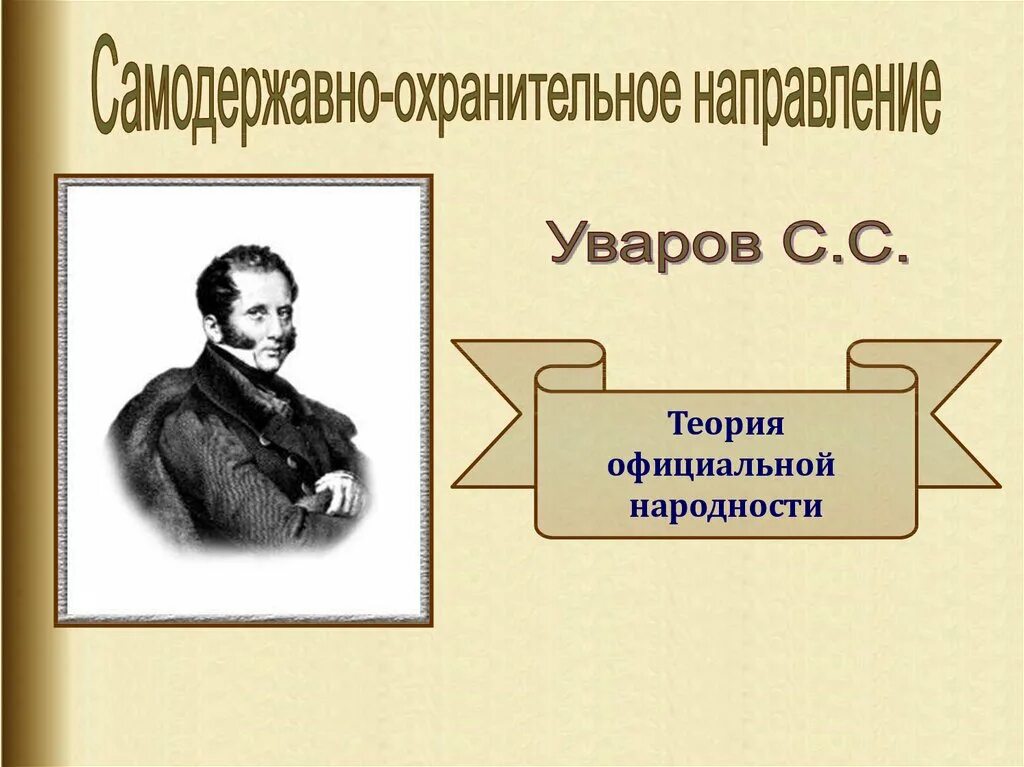 Самодержавно-охранительное направление

Уваров С.С.

Теория официальной народности